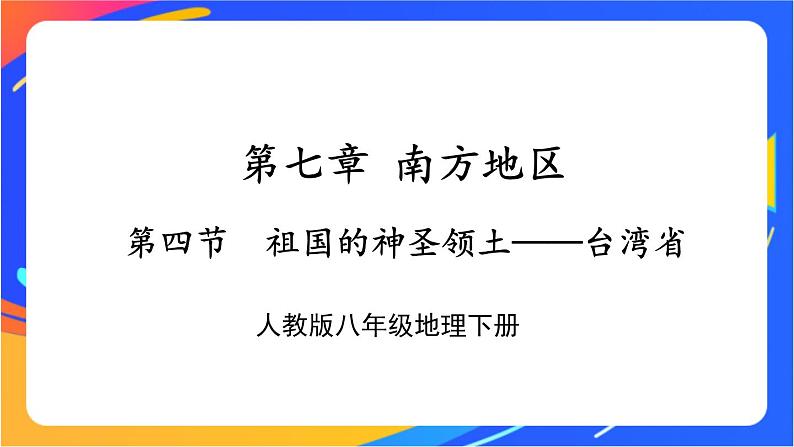 第七章 南方地区

第四节 祖国的神圣领土——台湾省

人教版八年级地理下册